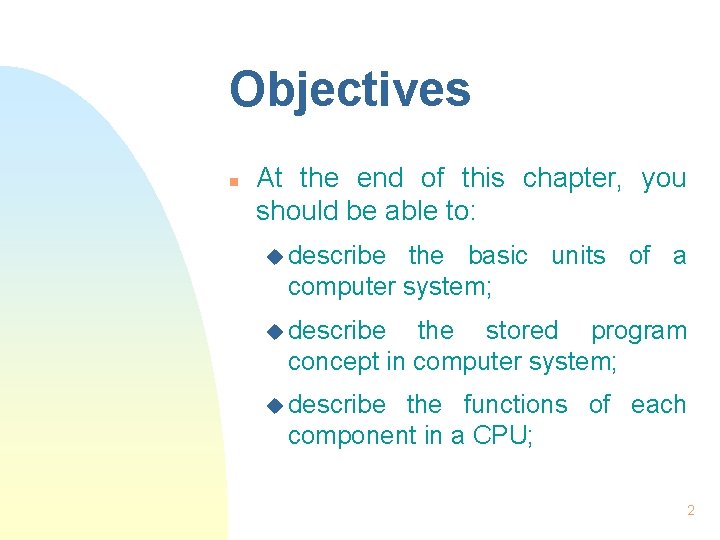 Objectives

At the end of this chapter, you should be able to:

describe the basic units of a computer system;

describe the stored program concept in computer system;

describe the functions of each component in a CPU;

2